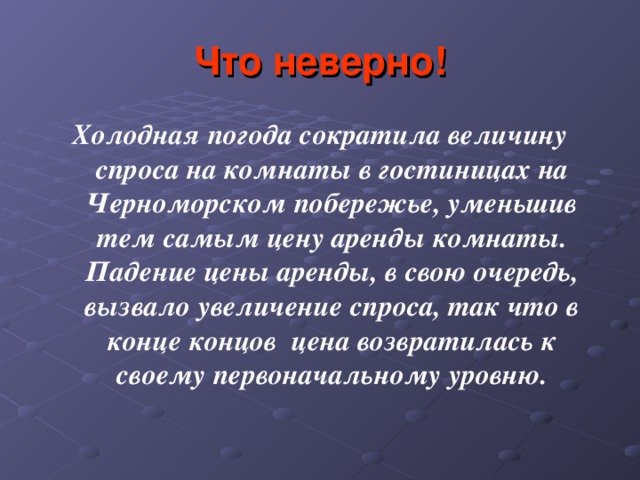 Что неверно!

Холодная погода сократила величину спроса на комнаты в гостиницах на Черноморском побережье, уменьшив тем самым цену аренды комнаты. Падение цены аренды, в свою очередь, вызвало увеличение спроса, так что в конце концов цена возвратилась к своему первоначальному уровню.